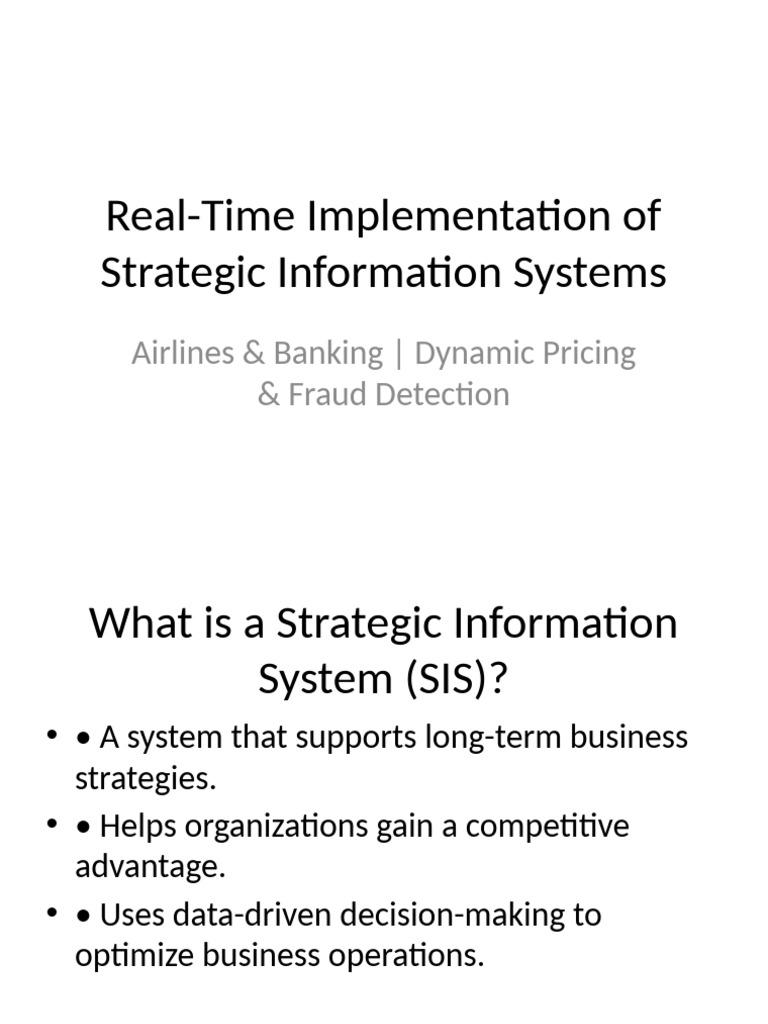 Real-Time Implementation of Strategic Information Systems

Airlines & Banking | Dynamic Pricing & Fraud Detection

What is a Strategic Information System (SIS)?

• • A system that supports long-term business strategies.
• • Helps organizations gain a competitive advantage.
• • Uses data-driven decision-making to optimize business operations.